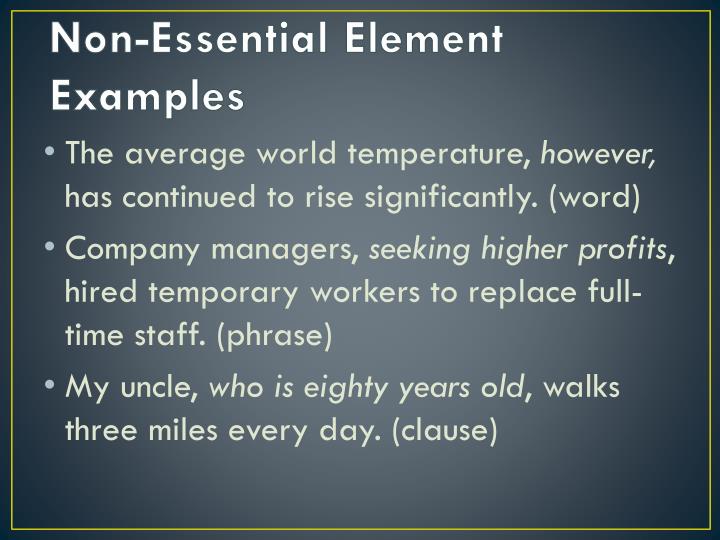 Non-Essential Element Examples

• The average world temperature, however, has continued to rise significantly. (word)

• Company managers, seeking higher profits, hired temporary workers to replace full-time staff. (phrase)

• My uncle, who is eighty years old, walks three miles every day. (clause)